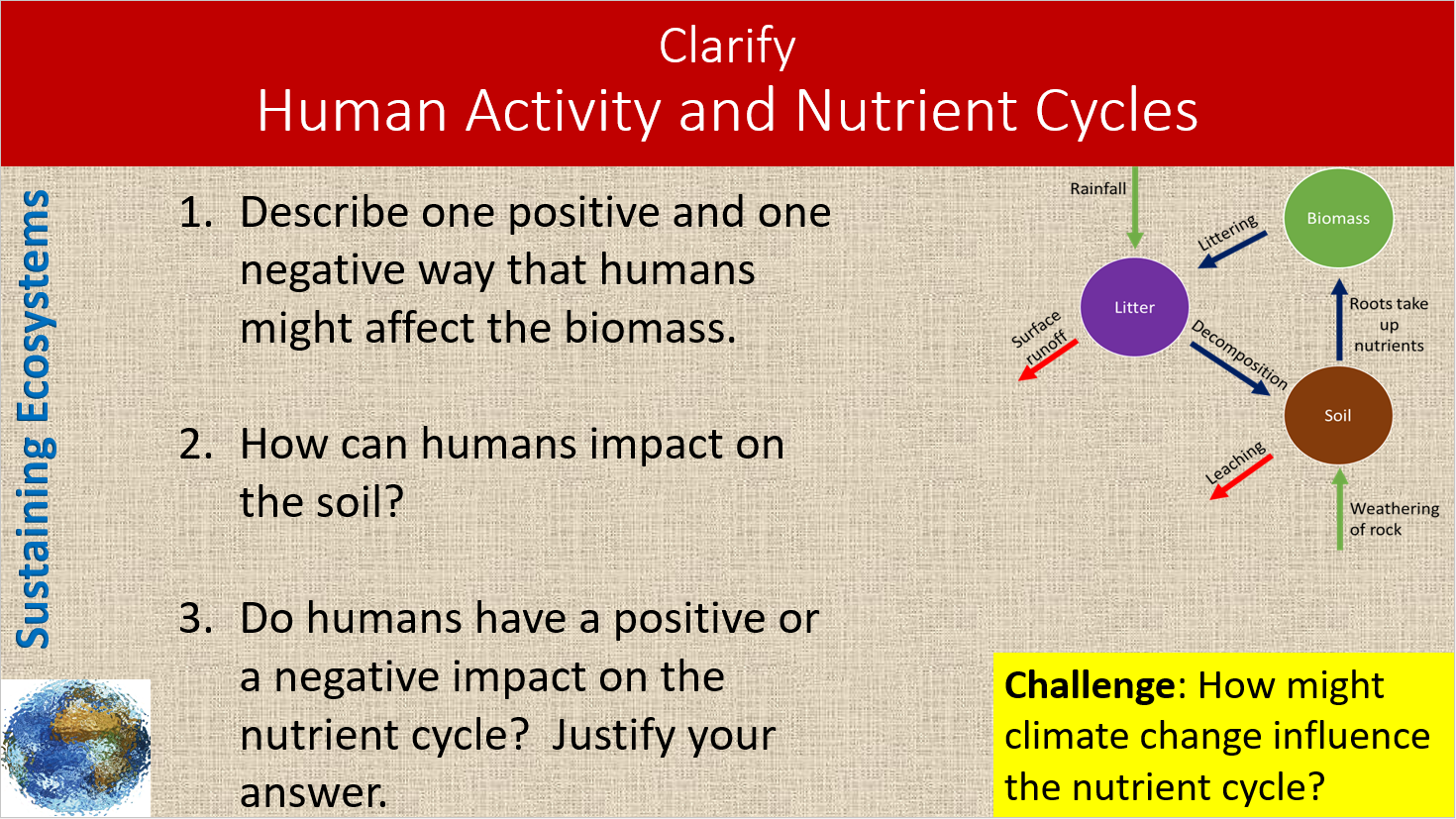 Clarify
Human Activity and Nutrient Cycles

Sustaining Ecosystems

1. Describe one positive and one negative way that humans might affect the biomass.

2. How can humans impact on the soil?

3. Do humans have a positive or a negative impact on the nutrient cycle? Justify your answer.

Rainfall
Littering
Biomass
Litter
Surface runoff
Decomposition
Roots take up nutrients
Soil
Leaching
Weathering of rock

Challenge: How might climate change influence the nutrient cycle?